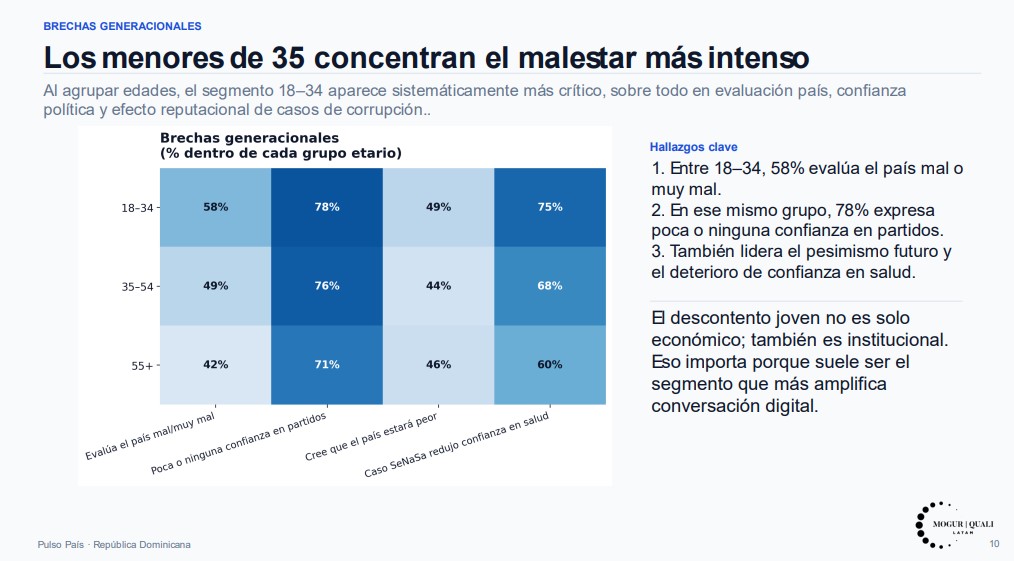 BRECHAS GENERACIONALES

Los menores de 35 concentran el malestar más intenso

Al agrupar edades, el segmento 18–34 aparece sistemáticamente más crítico, sobre todo en evaluación país, confianza política y efecto reputacional de casos de corrupción..

Brechas generacionales
(% dentro de cada grupo etario)

| | Evalúa el país mal/muy mal | Poca o ninguna confianza en partidos | Cree que el país estará peor | Caso SeNaSa redujo confianza en salud |
|---|---|---|---|---|
| 18–34 | 58% | 78% | 49% | 75% |
| 35–54 | 49% | 76% | 44% | 68% |
| 55+ | 42% | 71% | 46% | 60% |

Hallazgos clave

1. Entre 18–34, 58% evalúa el país mal o muy mal.
2. En ese mismo grupo, 78% expresa poca o ninguna confianza en partidos.
3. También lidera el pesimismo futuro y el deterioro de confianza en salud.

El descontento joven no es solo económico; también es institucional. Eso importa porque suele ser el segmento que más amplifica conversación digital.

Pulso País · República Dominicana

MOGUR | QUALI
LATAM

10